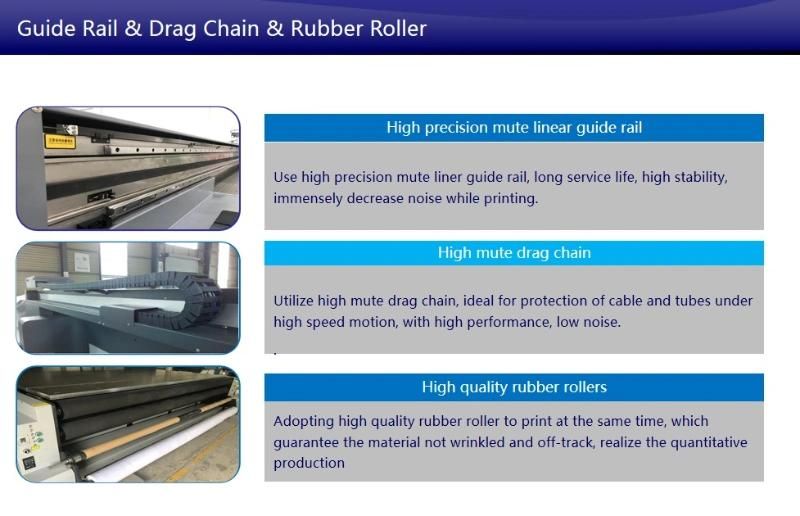 Guide Rail & Drag Chain & Rubber Roller

High precision mute linear guide rail

Use high precision mute liner guide rail, long service life, high stability, immensely decrease noise while printing.

High mute drag chain

Utilize high mute drag chain, ideal for protection of cable and tubes under high speed motion, with high performance, low noise.

High quality rubber rollers

Adopting high quality rubber roller to print at the same time, which guarantee the material not wrinkled and off-track, realize the quantitative production